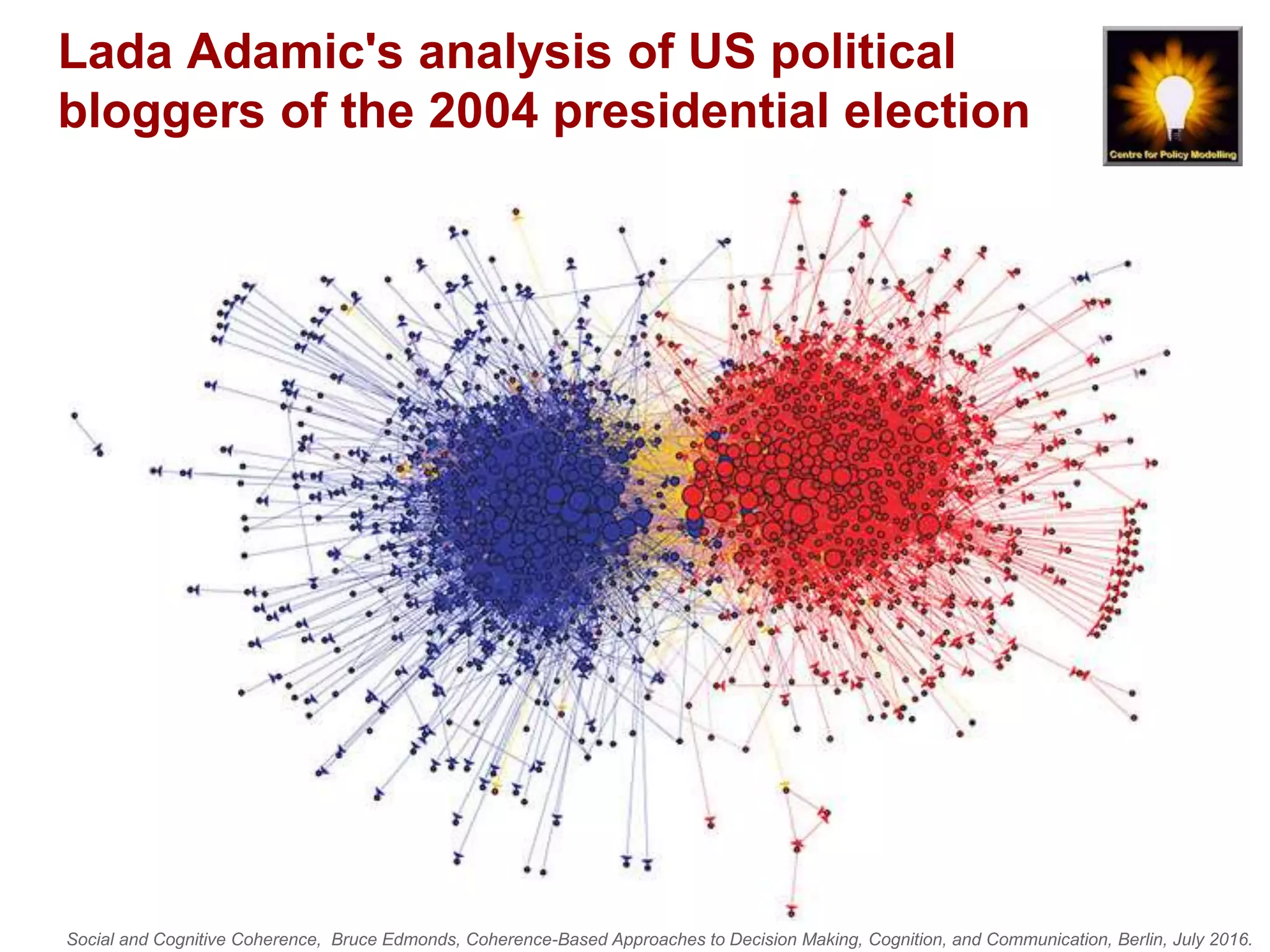 Lada Adamic's analysis of US political bloggers of the 2004 presidential election

Centre for Policy Modelling

Social and Cognitive Coherence, Bruce Edmonds, Coherence-Based Approaches to Decision Making, Cognition, and Communication, Berlin, July 2016.